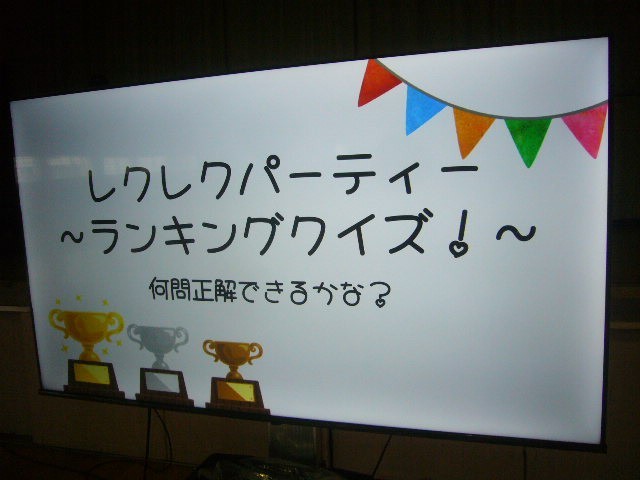 レクレクパーティー
~ランキングクイズ！~

何問正解できるかな？